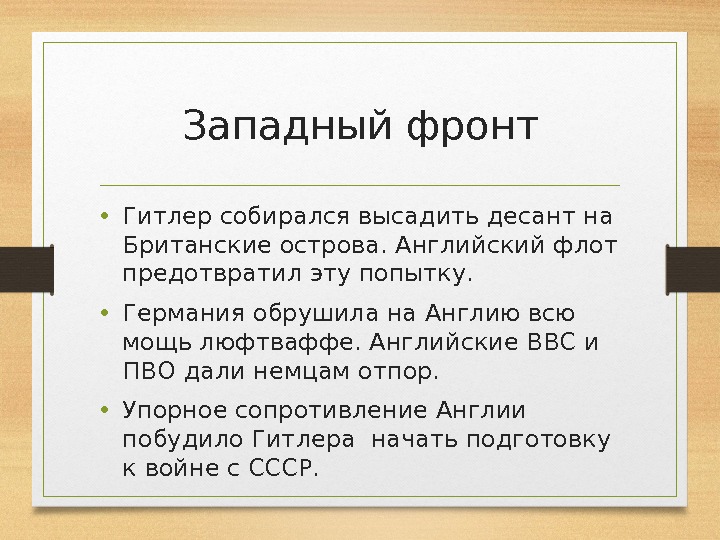 Западный фронт

• Гитлер собирался высадить десант на Британские острова. Английский флот предотвратил эту попытку.

• Германия обрушила на Англию всю мощь люфтваффе. Английские ВВС и ПВО дали немцам отпор.

• Упорное сопротивление Англии побудило Гитлера  начать подготовку к войне с СССР.